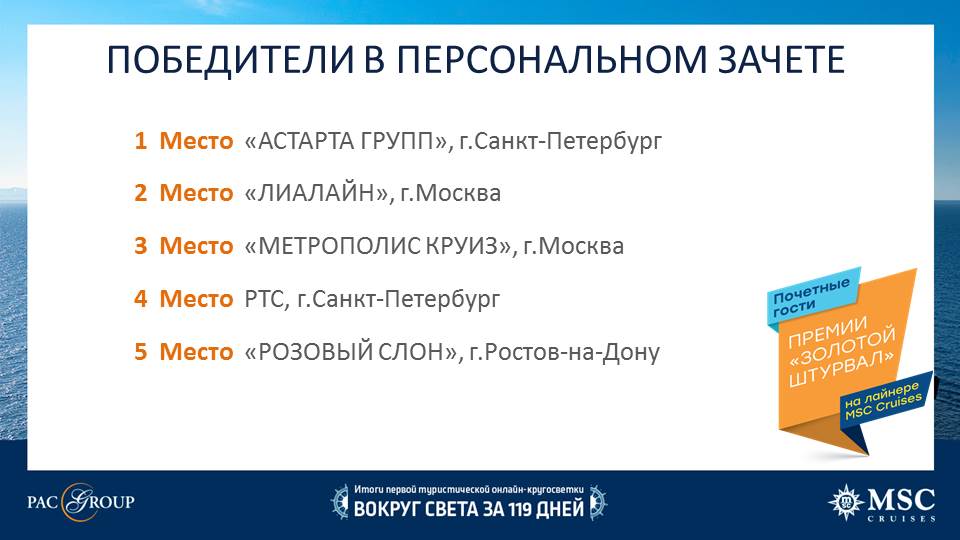 ПОБЕДИТЕЛИ В ПЕРСОНАЛЬНОМ ЗАЧЕТЕ

1 Место «АСТАРТА ГРУПП», г.Санкт-Петербург

2 Место «ЛИАЛАЙН», г.Москва

3 Место «МЕТРОПОЛИС КРУИЗ», г.Москва

4 Место РТС, г.Санкт-Петербург

5 Место «РОЗОВЫЙ СЛОН», г.Ростов-на-Дону

Почетные гости

ПРЕМИИ «ЗОЛОТОЙ ШТУРВАЛ»

на лайнере MSC Cruises

PAC GROUP

Итоги первой туристической онлайн-кругосветки

ВОКРУГ СВЕТА ЗА 119 ДНЕЙ

MSC CRUISES